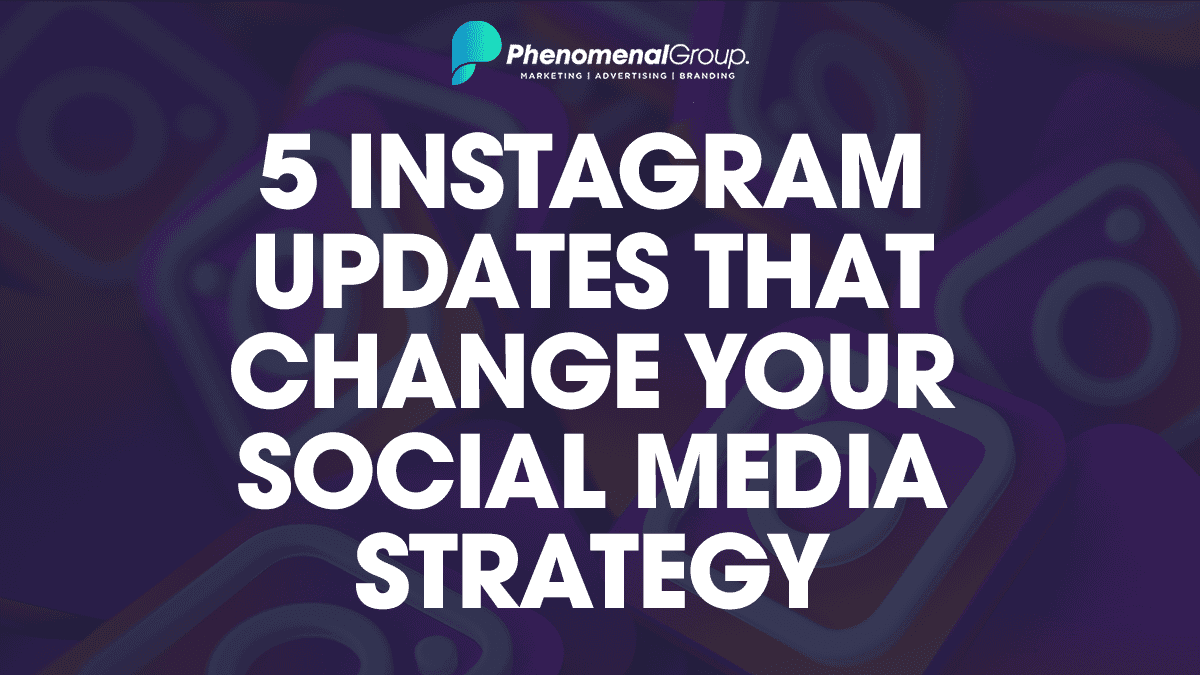 PhenomenalGroup.
MARKETING | ADVERTISING | BRANDING

5 INSTAGRAM UPDATES THAT CHANGE YOUR SOCIAL MEDIA STRATEGY